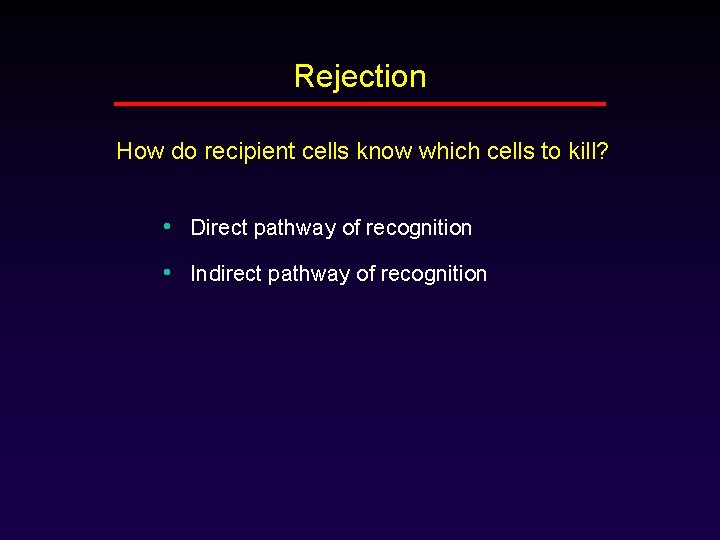 Rejection

How do recipient cells know which cells to kill?

• Direct pathway of recognition
• Indirect pathway of recognition